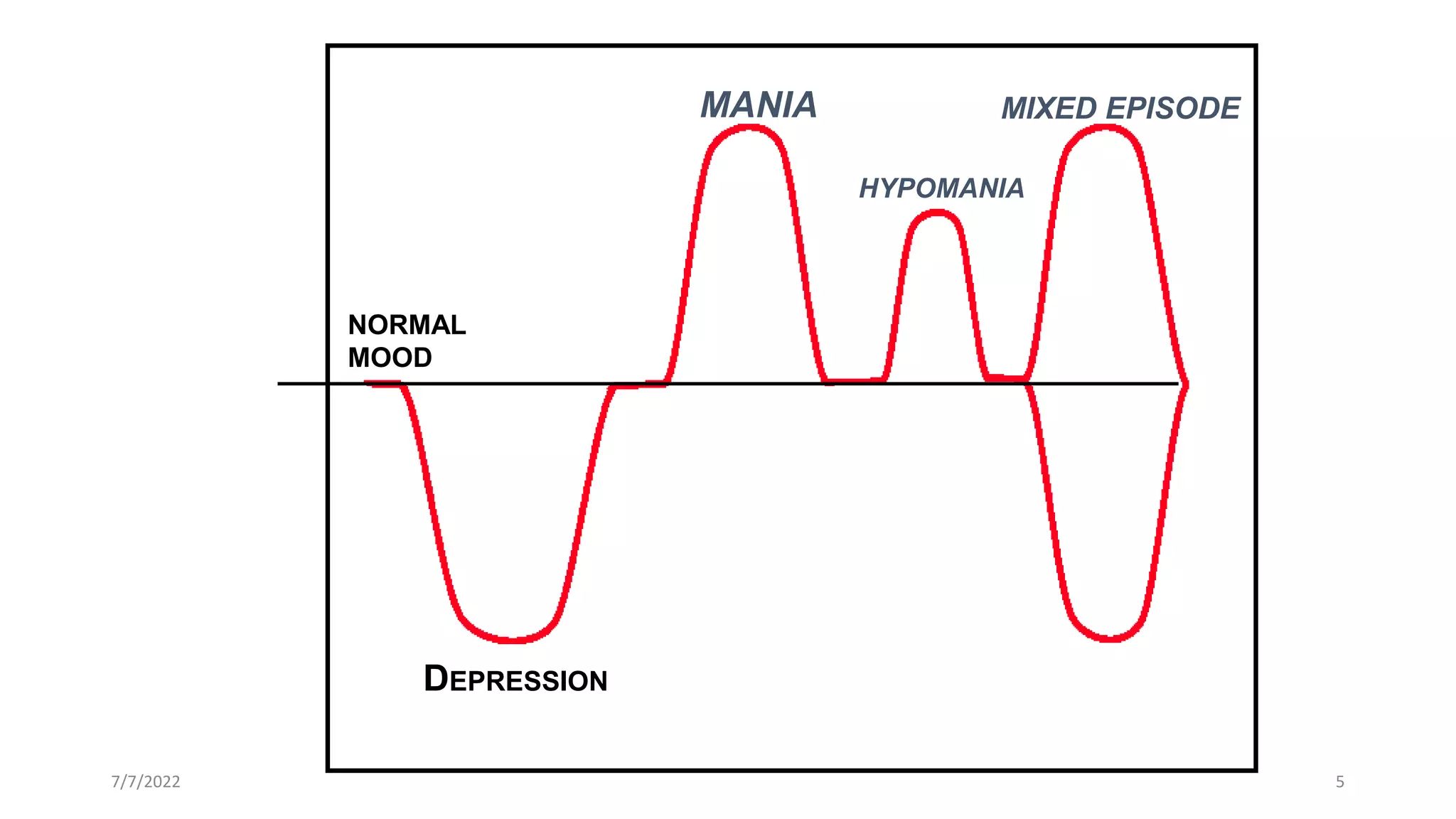 MANIA

MIXED EPISODE

HYPOMANIA

NORMAL MOOD

DEPRESSION

7/7/2022

5